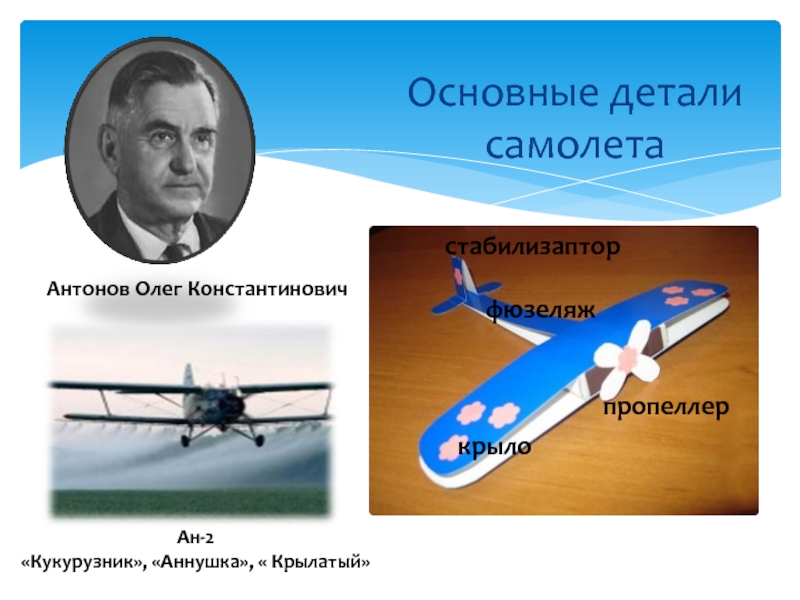 Основные детали самолета

Антонов Олег Константинович

стабилизаптор

фюзеляж

пропеллер

крыло

Ан-2
«Кукурузник», «Аннушка», « Крылатый»